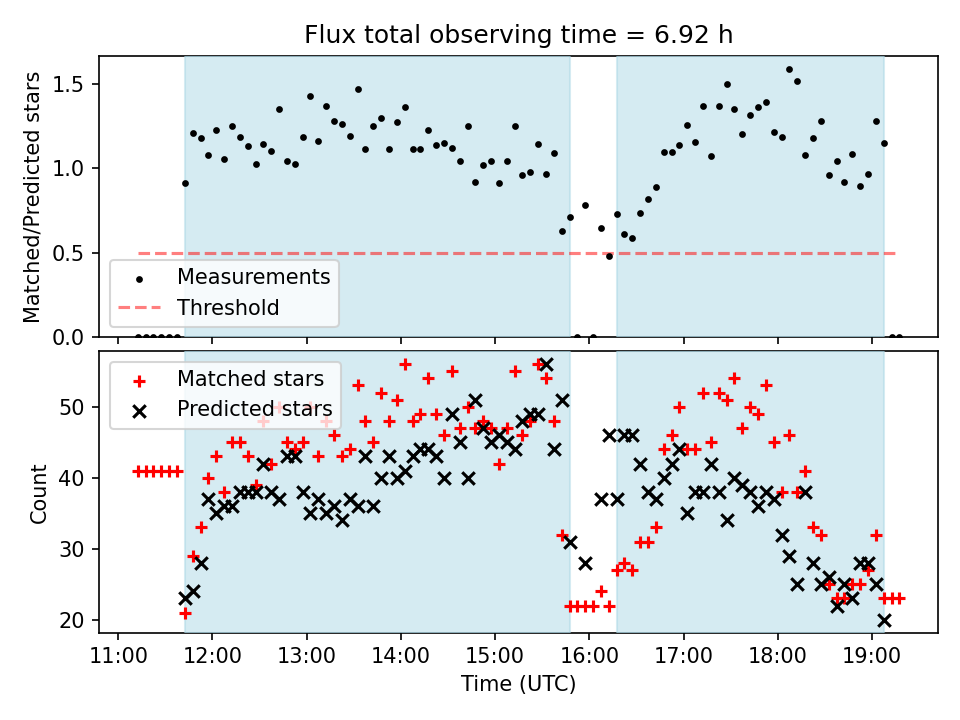 Flux total observing time = 6.92 h

Matched/Predicted stars

1.5
1.0
0.5
0.0

Measurements
Threshold

Matched stars
Predicted stars

Count

50
40
30
20

11:00
12:00
13:00
14:00
15:00
16:00
17:00
18:00
19:00

Time (UTC)